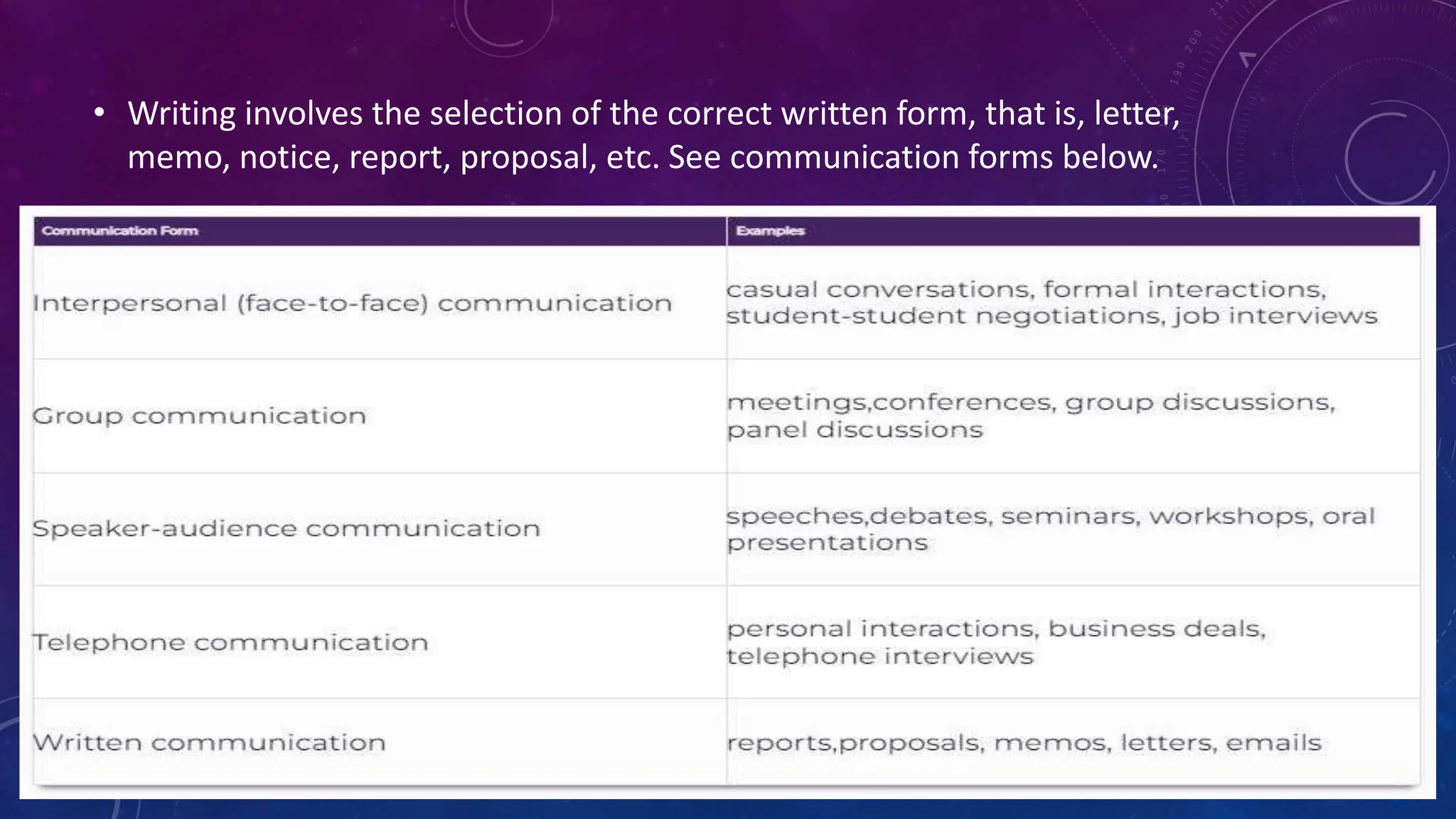 • Writing involves the selection of the correct written form, that is, letter, memo, notice, report, proposal, etc. See communication forms below.

| Communication Form | Examples |
|---|---|
| Interpersonal (face-to-face) communication | casual conversations, formal interactions, student-student negotiations, job interviews |
| Group communication | meetings,conferences, group discussions, panel discussions |
| Speaker-audience communication | speeches,debates, seminars, workshops, oral presentations |
| Telephone communication | personal interactions, business deals, telephone interviews |
| Written communication | reports,proposals, memos, letters, emails |